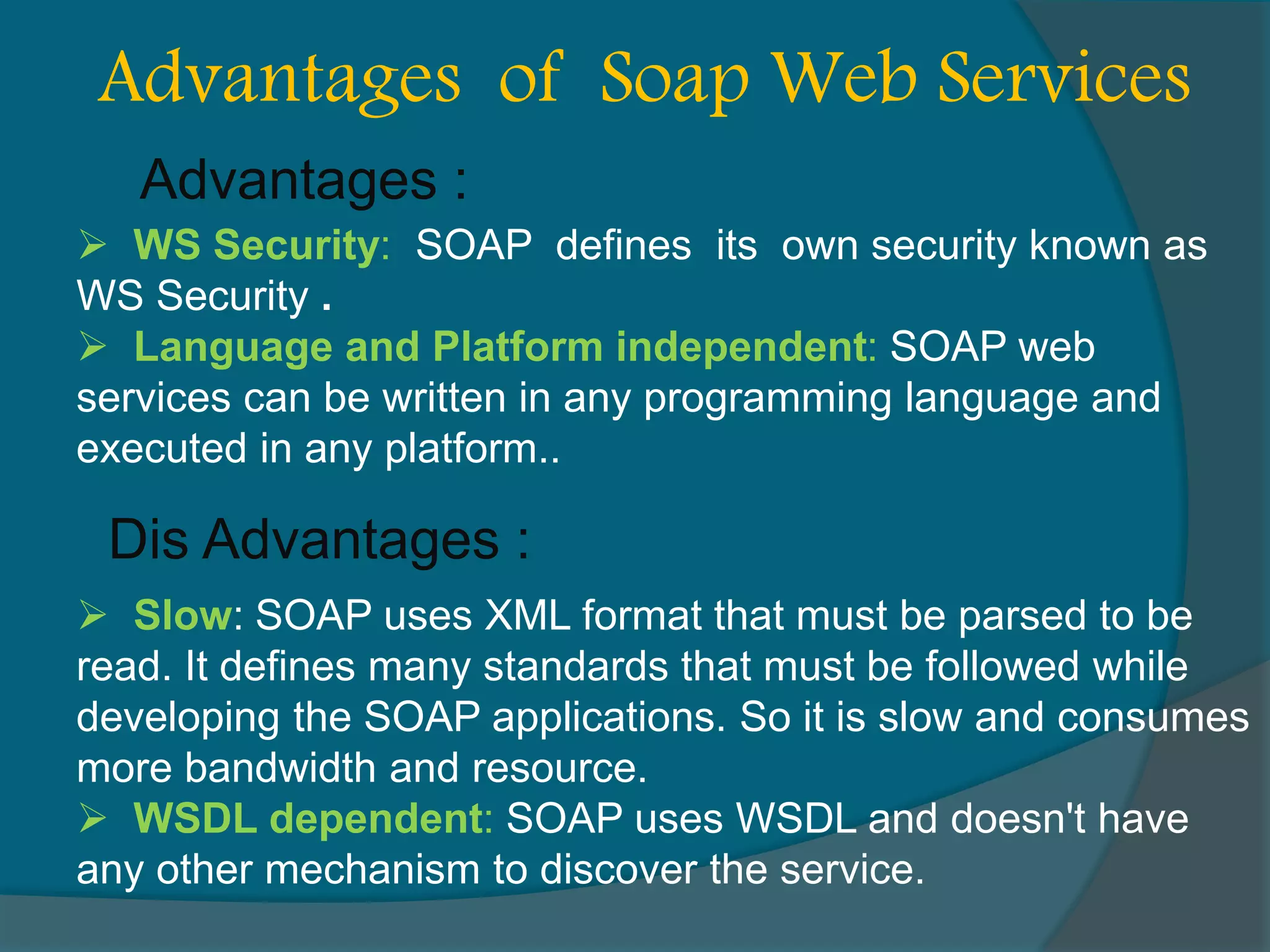 Advantages of Soap Web Services

Advantages :

➢ WS Security: SOAP defines its own security known as WS Security .

➢ Language and Platform independent: SOAP web services can be written in any programming language and executed in any platform..

Dis Advantages :

➢ Slow: SOAP uses XML format that must be parsed to be read. It defines many standards that must be followed while developing the SOAP applications. So it is slow and consumes more bandwidth and resource.

➢ WSDL dependent: SOAP uses WSDL and doesn't have any other mechanism to discover the service.